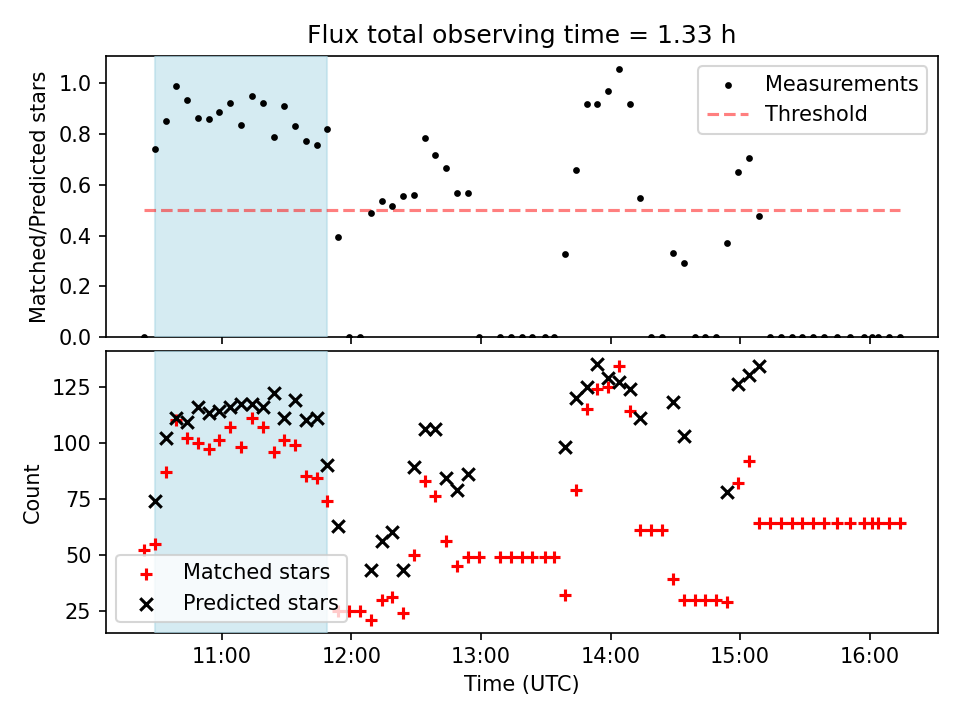 Flux total observing time = 1.33 h

Matched/Predicted stars

1.0
0.8
0.6
0.4
0.2
0.0

Measurements
Threshold

Count

125
100
75
50
25

Matched stars
Predicted stars

11:00
12:00
13:00
14:00
15:00
16:00

Time (UTC)